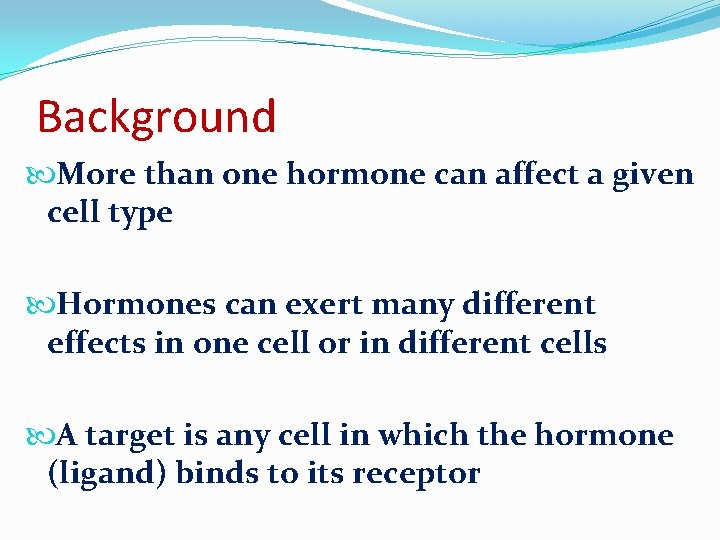 Background

More than one hormone can affect a given cell type

Hormones can exert many different effects in one cell or in different cells

A target is any cell in which the hormone (ligand) binds to its receptor